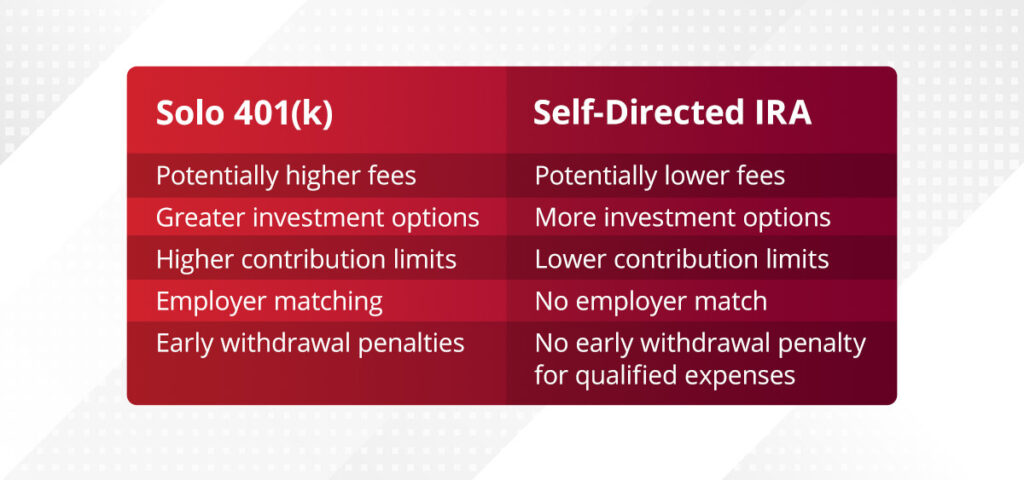 | Solo 401(k) | Self-Directed IRA |
|---|---|
| Potentially higher fees | Potentially lower fees |
| Greater investment options | More investment options |
| Higher contribution limits | Lower contribution limits |
| Employer matching | No employer match |
| Early withdrawal penalties | No early withdrawal penalty for qualified expenses |